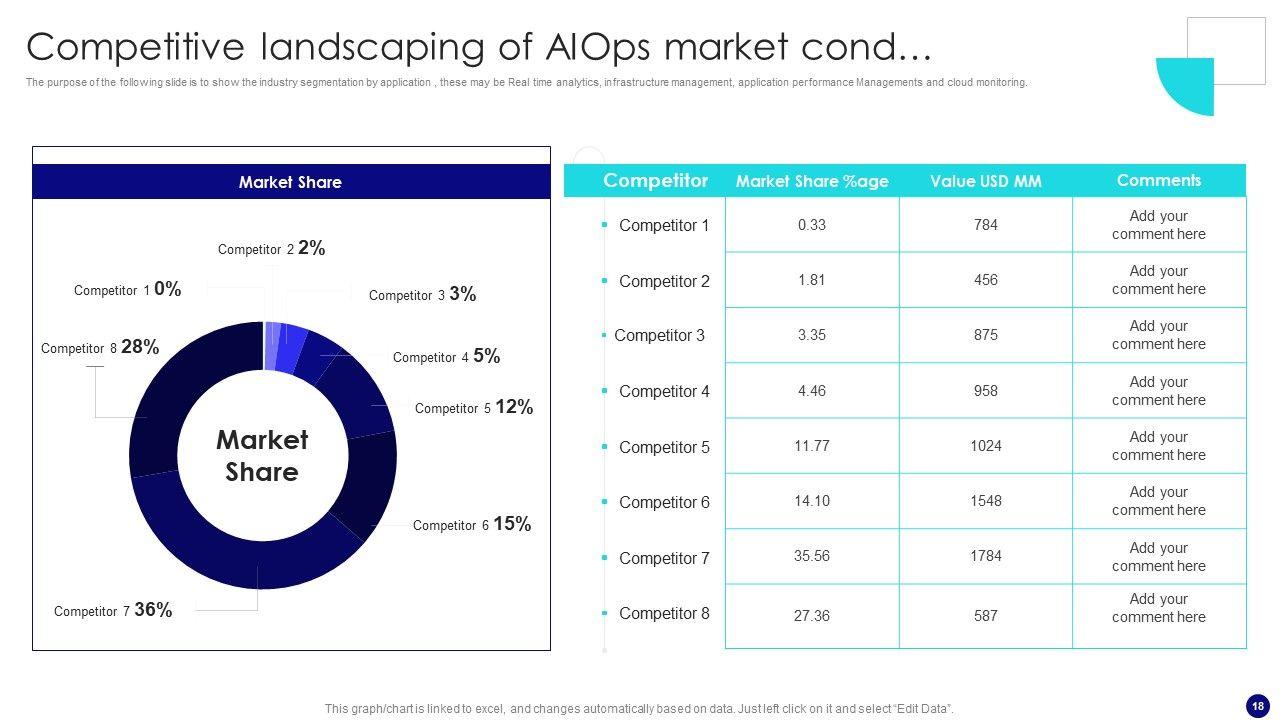 Competitive landscaping of AIOps market cond…

The purpose of the following slide is to show the industry segmentation by application , these may be Real time analytics, infrastructure management, application performance Managements and cloud monitoring.

Market Share

Competitor 2 2%
Competitor 1 0%
Competitor 3 3%
Competitor 8 28%
Competitor 4 5%
Competitor 5 12%
Market Share
Competitor 6 15%
Competitor 7 36%

| Competitor | Market Share %age | Value USD MM | Comments |
|---|---|---|---|
| Competitor 1 | 0.33 | 784 | Add your comment here |
| Competitor 2 | 1.81 | 456 | Add your comment here |
| Competitor 3 | 3.35 | 875 | Add your comment here |
| Competitor 4 | 4.46 | 958 | Add your comment here |
| Competitor 5 | 11.77 | 1024 | Add your comment here |
| Competitor 6 | 14.10 | 1548 | Add your comment here |
| Competitor 7 | 35.56 | 1784 | Add your comment here |
| Competitor 8 | 27.36 | 587 | Add your comment here |

This graph/chart is linked to excel, and changes automatically based on data. Just left click on it and select "Edit Data".

18